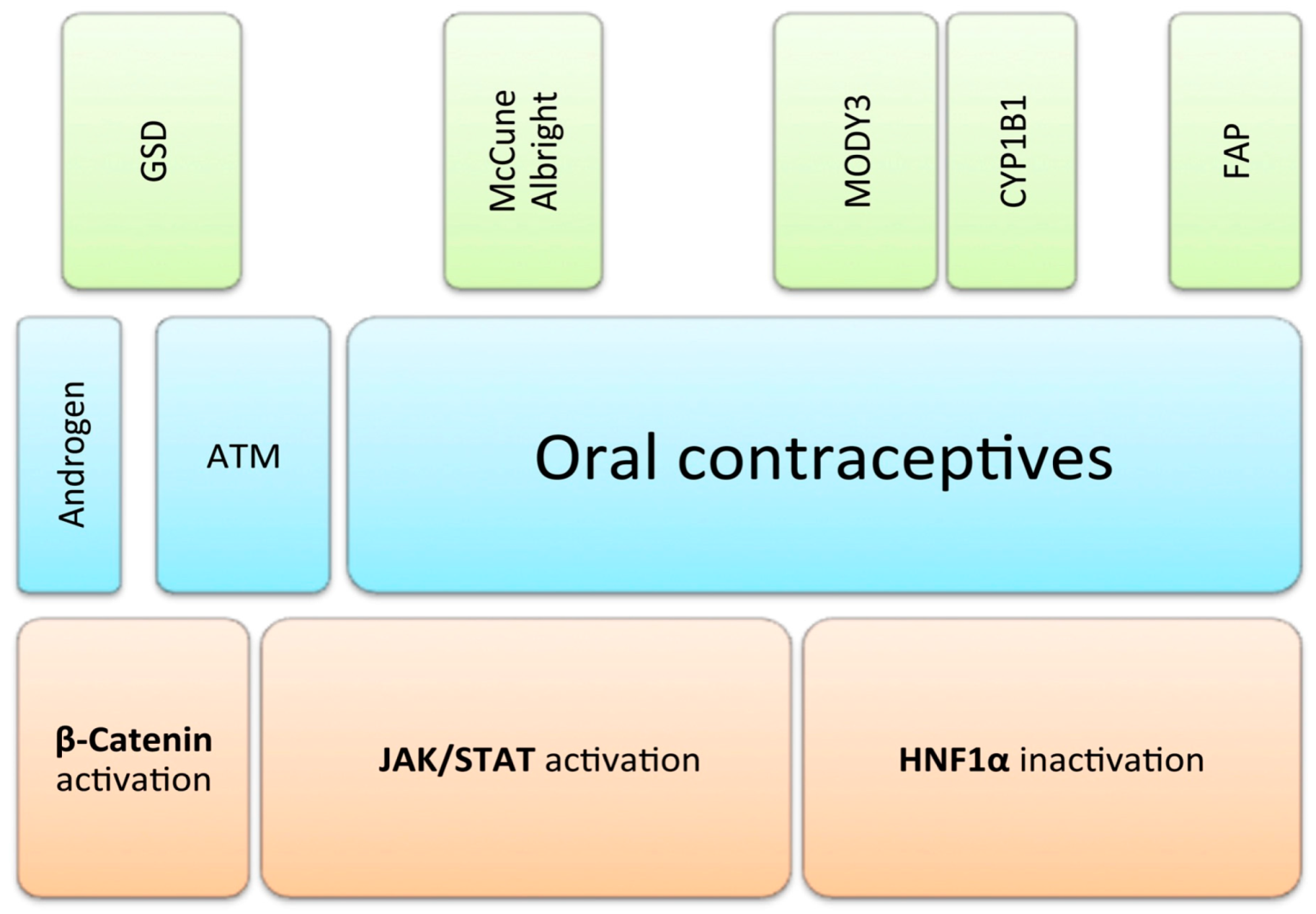 GSD

McCune Albright

MODY3

CYP1B1

FAP

Androgen

ATM

Oral contraceptives

β-Catenin activation

JAK/STAT activation

HNF1α inactivation